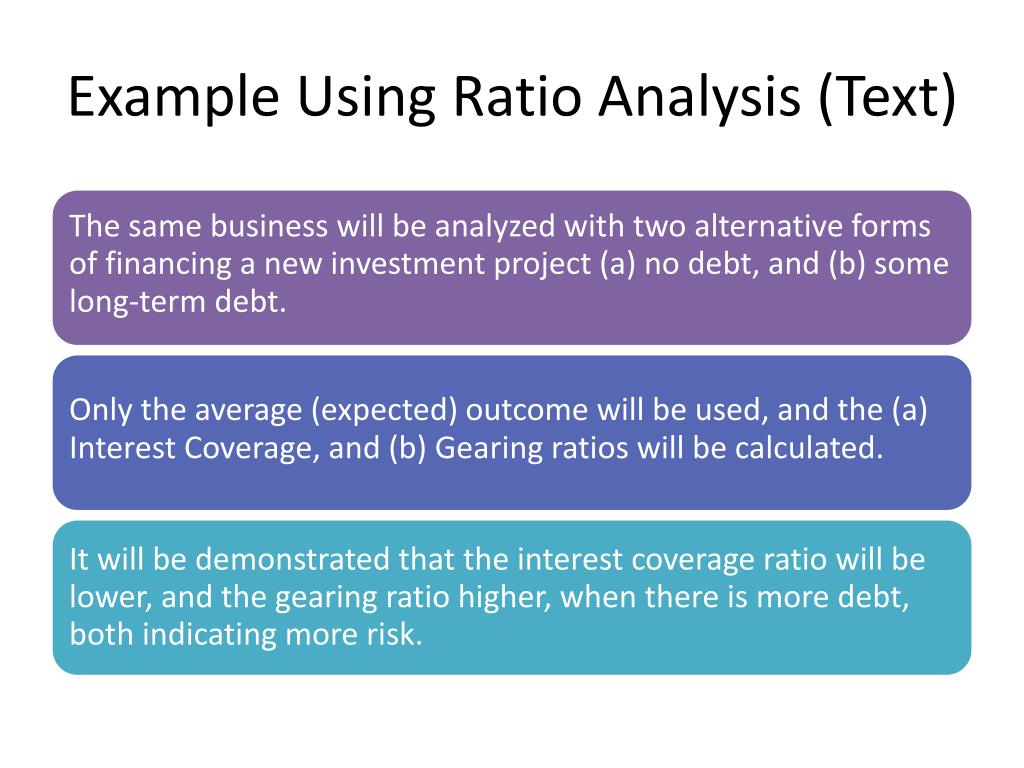 Example Using Ratio Analysis (Text)

The same business will be analyzed with two alternative forms of financing a new investment project (a) no debt, and (b) some long-term debt.

Only the average (expected) outcome will be used, and the (a) Interest Coverage, and (b) Gearing ratios will be calculated.

It will be demonstrated that the interest coverage ratio will be lower, and the gearing ratio higher, when there is more debt, both indicating more risk.